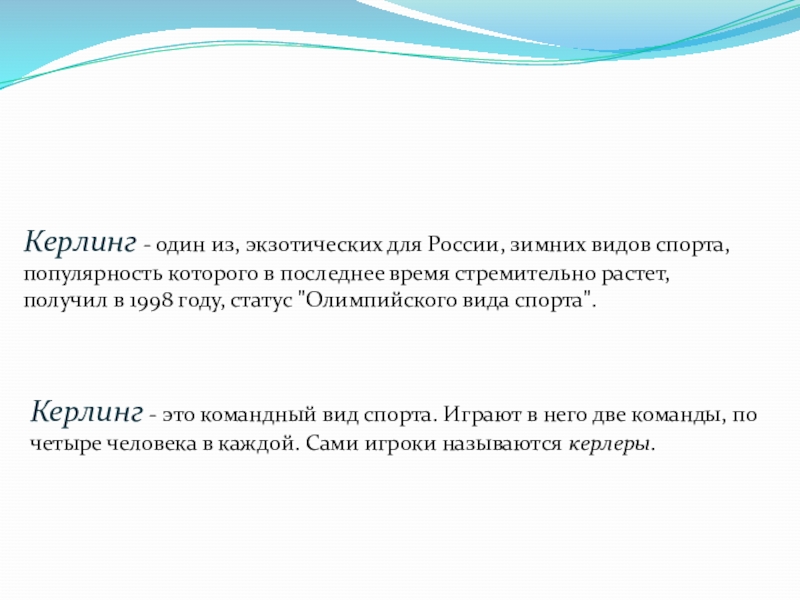 Керлинг - один из, экзотических для России, зимних видов спорта, популярность которого в последнее время стремительно растет, получил в 1998 году, статус "Олимпийского вида спорта".

Керлинг - это командный вид спорта. Играют в него две команды, по четыре человека в каждой. Сами игроки называются керлеры.